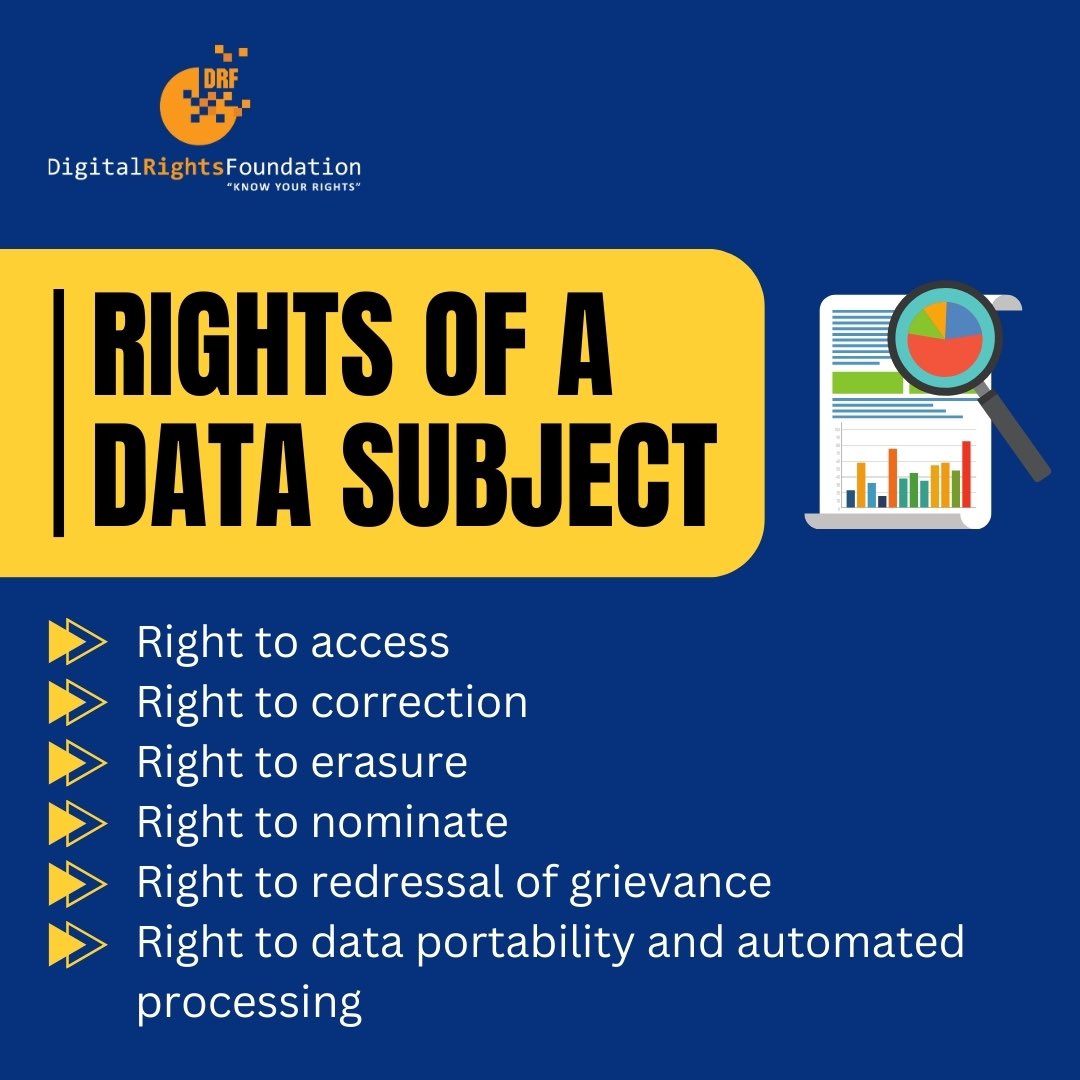 DRF

DigitalRightsFoundation
"KNOW YOUR RIGHTS"

RIGHTS OF A DATA SUBJECT

Right to access
Right to correction
Right to erasure
Right to nominate
Right to redressal of grievance
Right to data portability and automated processing